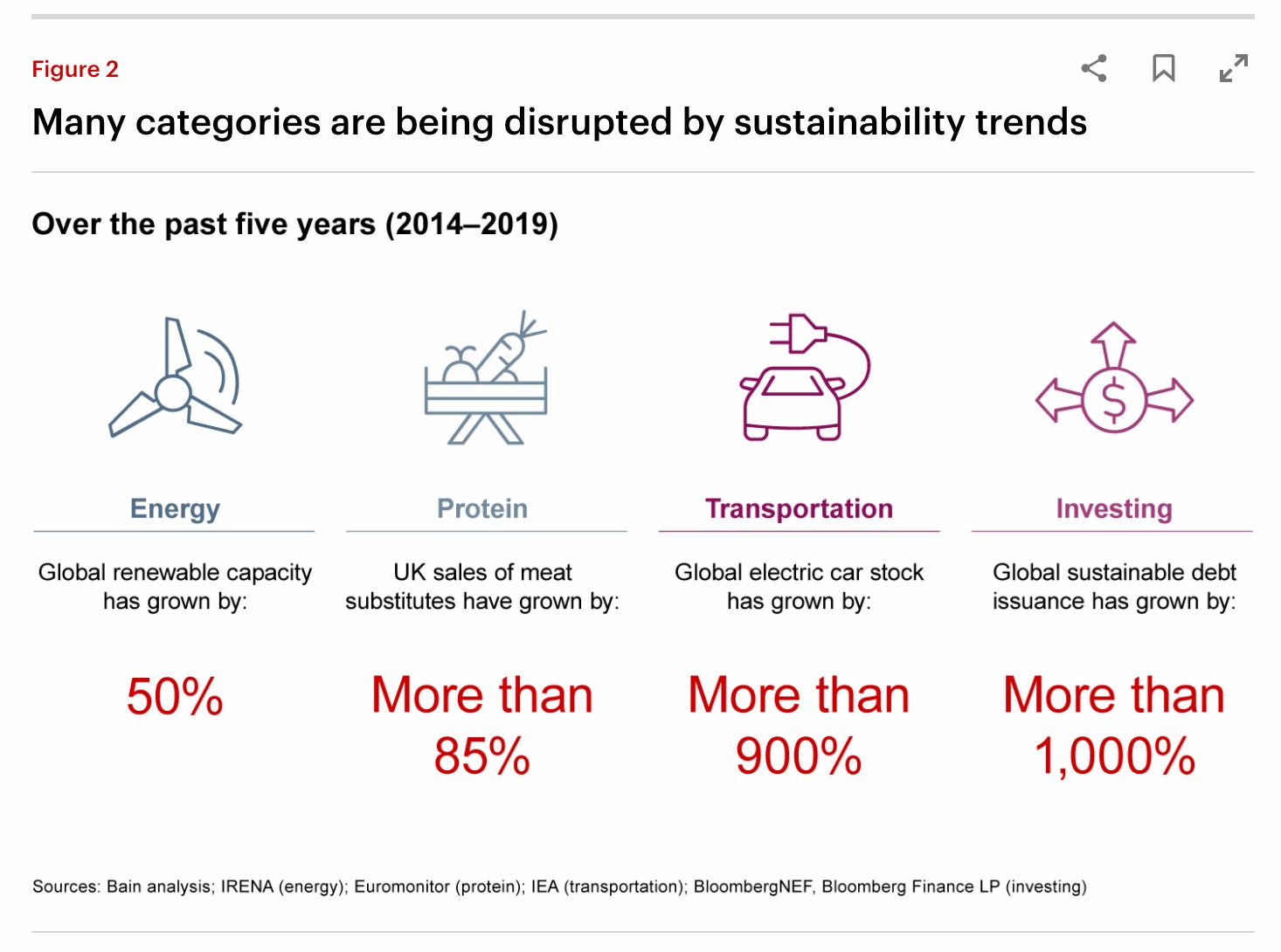 Figure 2

Many categories are being disrupted by sustainability trends

Over the past five years (2014–2019)

Energy

Global renewable capacity has grown by:

50%

Protein

UK sales of meat substitutes have grown by:

More than 85%

Transportation

Global electric car stock has grown by:

More than 900%

Investing

Global sustainable debt issuance has grown by:

More than 1,000%

Sources: Bain analysis; IRENA (energy); Euromonitor (protein); IEA (transportation); BloombergNEF, Bloomberg Finance LP (investing)